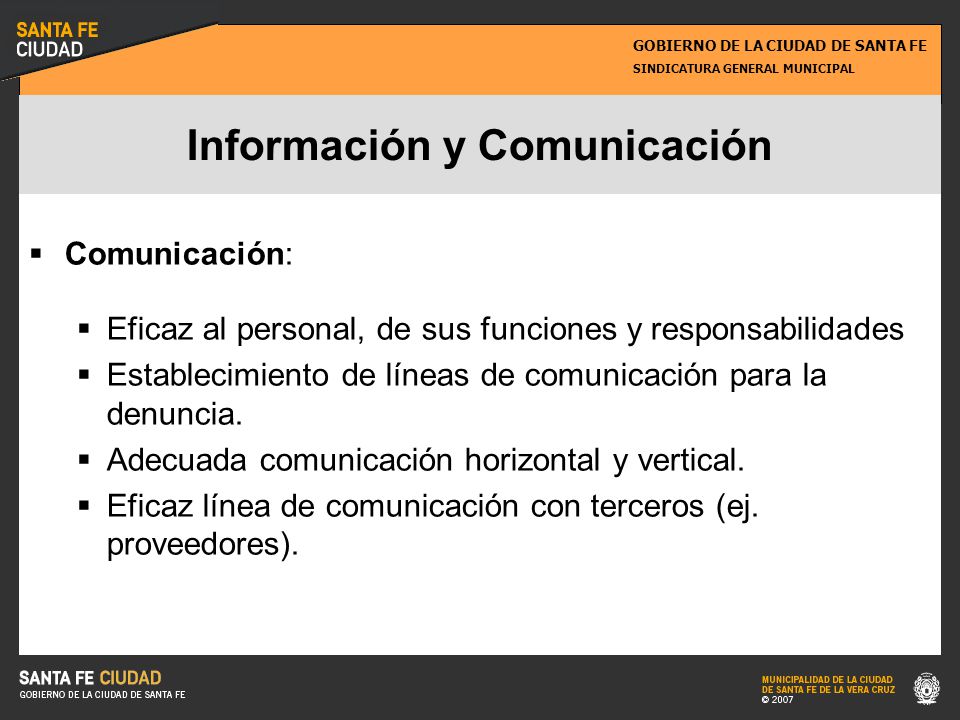 SANTA FE
CIUDAD

GOBIERNO DE LA CIUDAD DE SANTA FE
SINDICATURA GENERAL MUNICIPAL

Información y Comunicación

▪ Comunicación:

▪ Eficaz al personal, de sus funciones y responsabilidades
▪ Establecimiento de líneas de comunicación para la denuncia.
▪ Adecuada comunicación horizontal y vertical.
▪ Eficaz línea de comunicación con terceros (ej. proveedores).

SANTA FE CIUDAD
GOBIERNO DE LA CIUDAD DE SANTA FE

MUNICIPALIDAD DE LA CIUDAD
DE SANTA FE DE LA VERA CRUZ
© 2007